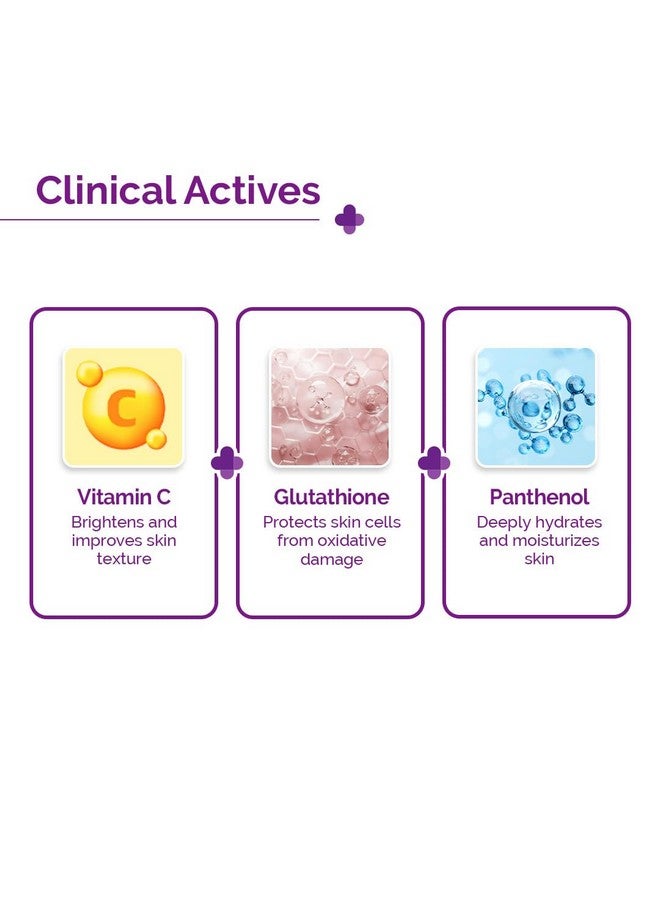 Clinical Actives

C

Vitamin C
Brightens and improves skin texture

Glutathione
Protects skin cells from oxidative damage

Panthenol
Deeply hydrates and moisturizes skin